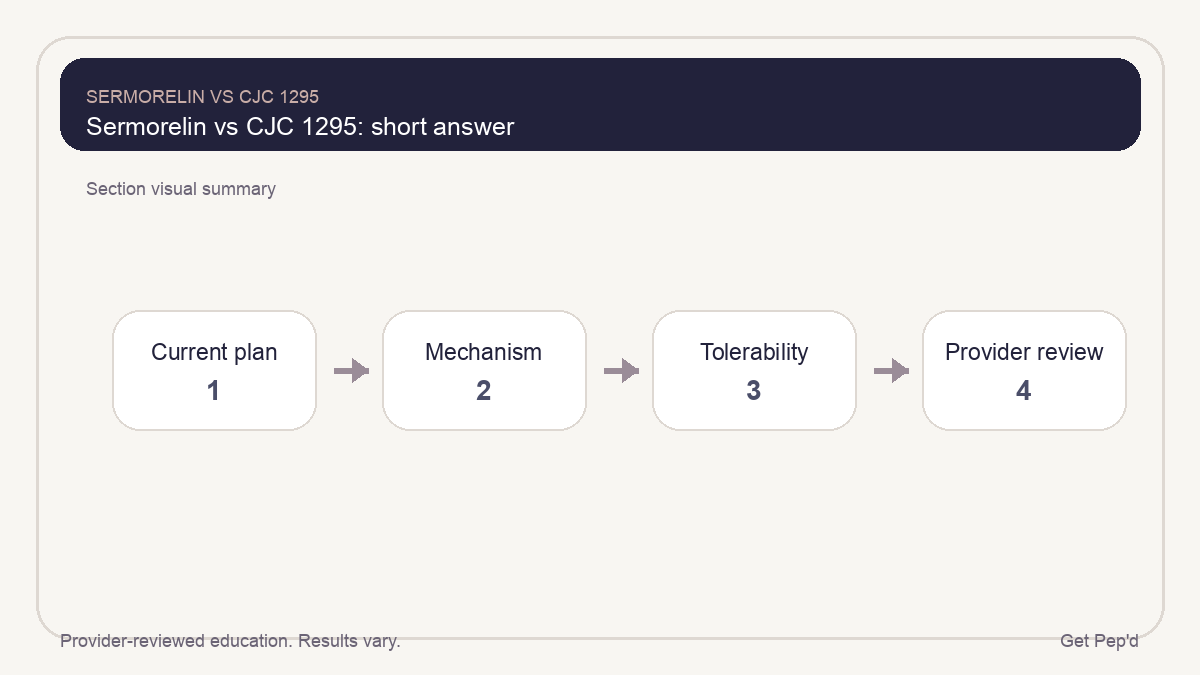 SERMORELIN VS CJC 1295
Sermorelin vs CJC 1295: short answer

Section visual summary

Current plan
1

Mechanism
2

Tolerability
3

Provider review
4

Provider-reviewed education. Results vary.

Get Pep'd